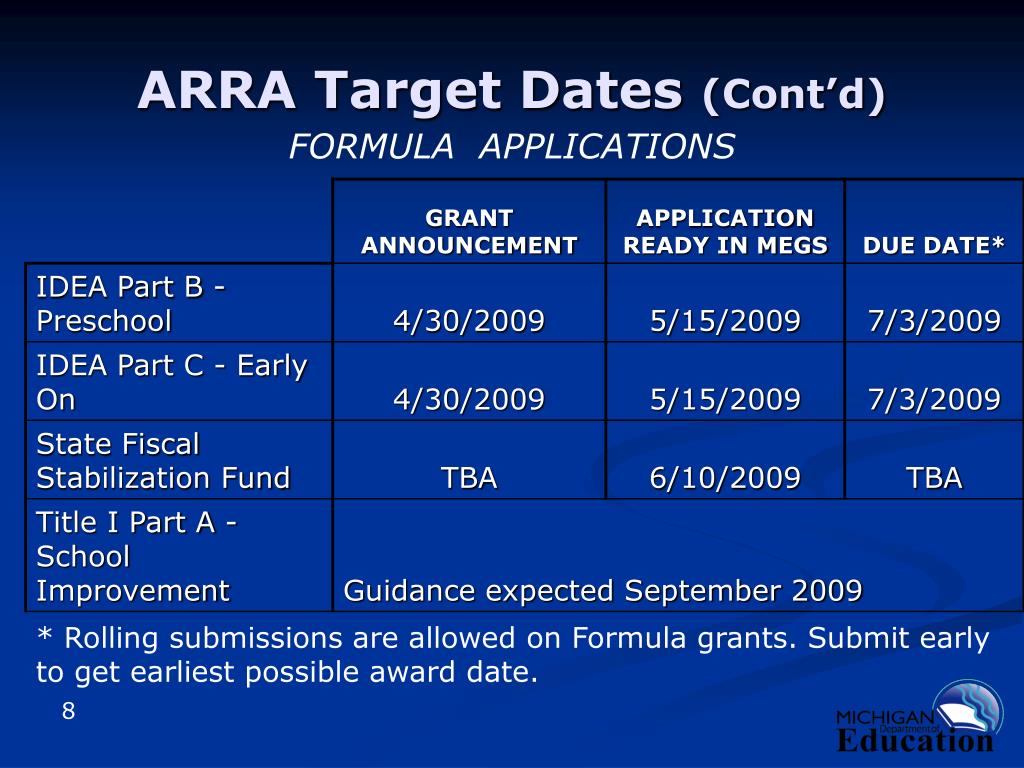 ARRA Target Dates (Cont'd)
FORMULA APPLICATIONS

| | GRANT ANNOUNCEMENT | APPLICATION READY IN MEGS | DUE DATE* |
|---|---|---|---|
| IDEA Part B - Preschool | 4/30/2009 | 5/15/2009 | 7/3/2009 |
| IDEA Part C - Early On | 4/30/2009 | 5/15/2009 | 7/3/2009 |
| State Fiscal Stabilization Fund | TBA | 6/10/2009 | TBA |
| Title I Part A - School Improvement | Guidance expected September 2009 | | |

* Rolling submissions are allowed on Formula grants. Submit early to get earliest possible award date.

8

MICHIGAN Department of Education